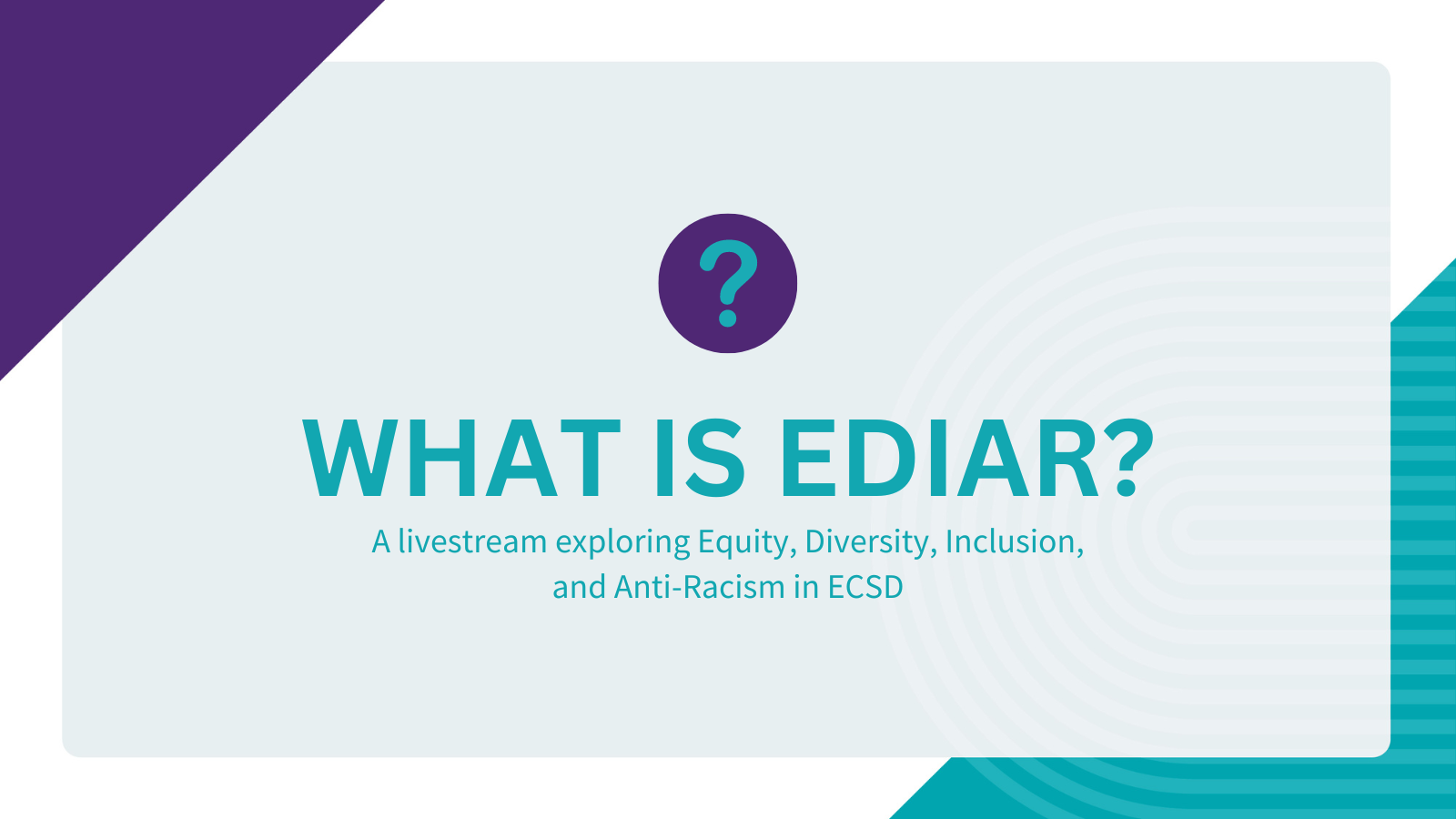 ?

WHAT IS EDIAR?

A livestream exploring Equity, Diversity, Inclusion, and Anti-Racism in ECSD